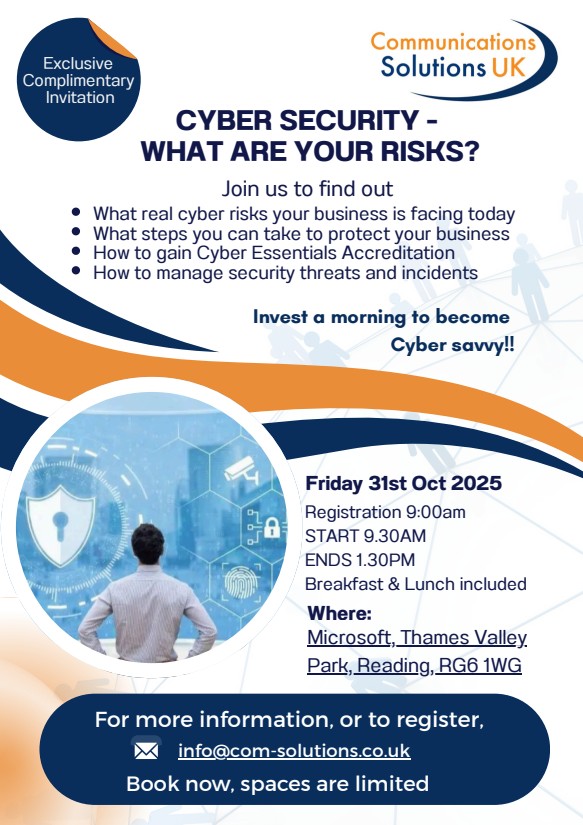 Exclusive Complimentary Invitation

Communications Solutions UK

CYBER SECURITY - WHAT ARE YOUR RISKS?

Join us to find out

- What real cyber risks your business is facing today
- What steps you can take to protect your business
- How to gain Cyber Essentials Accreditation
- How to manage security threats and incidents

Invest a morning to become Cyber savvy!!

Friday 31st Oct 2025
Registration 9:00am
START 9.30AM
ENDS 1.30PM
Breakfast & Lunch included

Where:
Microsoft, Thames Valley Park, Reading, RG6 1WG

For more information, or to register,
info@com-solutions.co.uk
Book now, spaces are limited